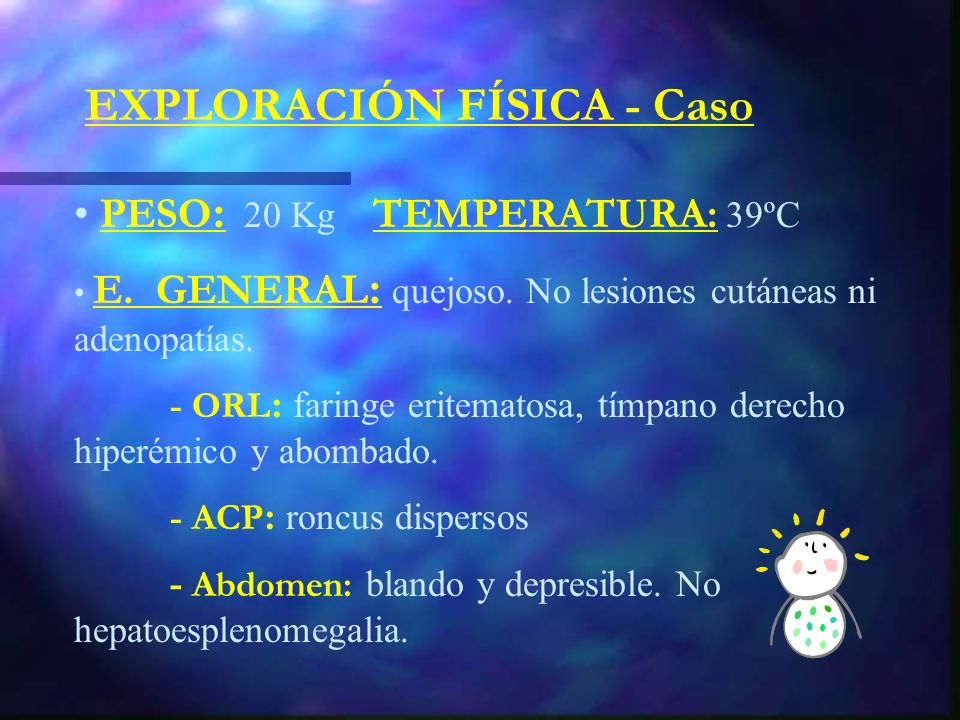 EXPLORACIÓN FÍSICA - Caso

• PESO: 20 Kg TEMPERATURA: 39ºC

• E. GENERAL: quejoso. No lesiones cutáneas ni adenopatías.

- ORL: faringe eritematosa, tímpano derecho hiperémico y abombado.

- ACP: roncus dispersos

- Abdomen: blando y depresible. No hepatoesplenomegalia.